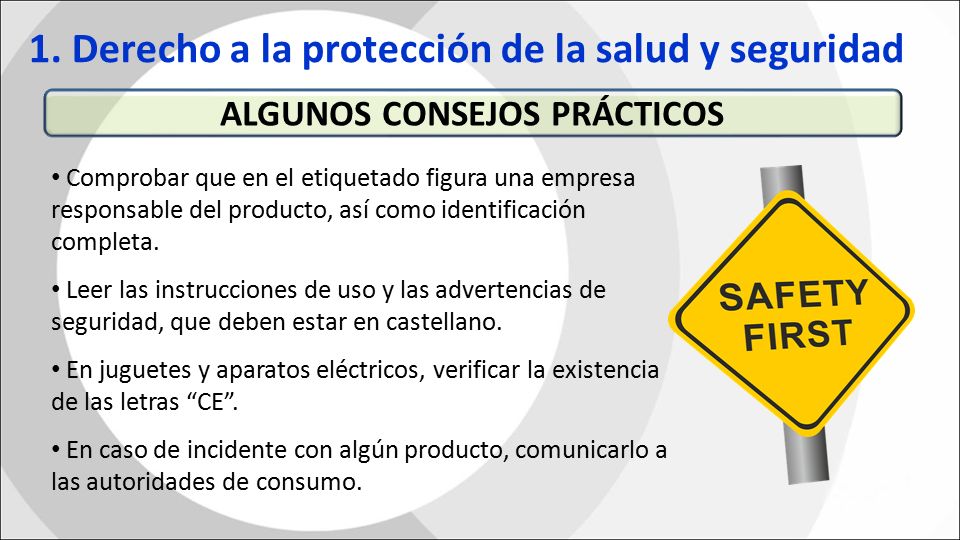 1. Derecho a la protección de la salud y seguridad

ALGUNOS CONSEJOS PRÁCTICOS

• Comprobar que en el etiquetado figura una empresa responsable del producto, así como identificación completa.

• Leer las instrucciones de uso y las advertencias de seguridad, que deben estar en castellano.

• En juguetes y aparatos eléctricos, verificar la existencia de las letras “CE”.

• En caso de incidente con algún producto, comunicarlo a las autoridades de consumo.

SAFETY FIRST